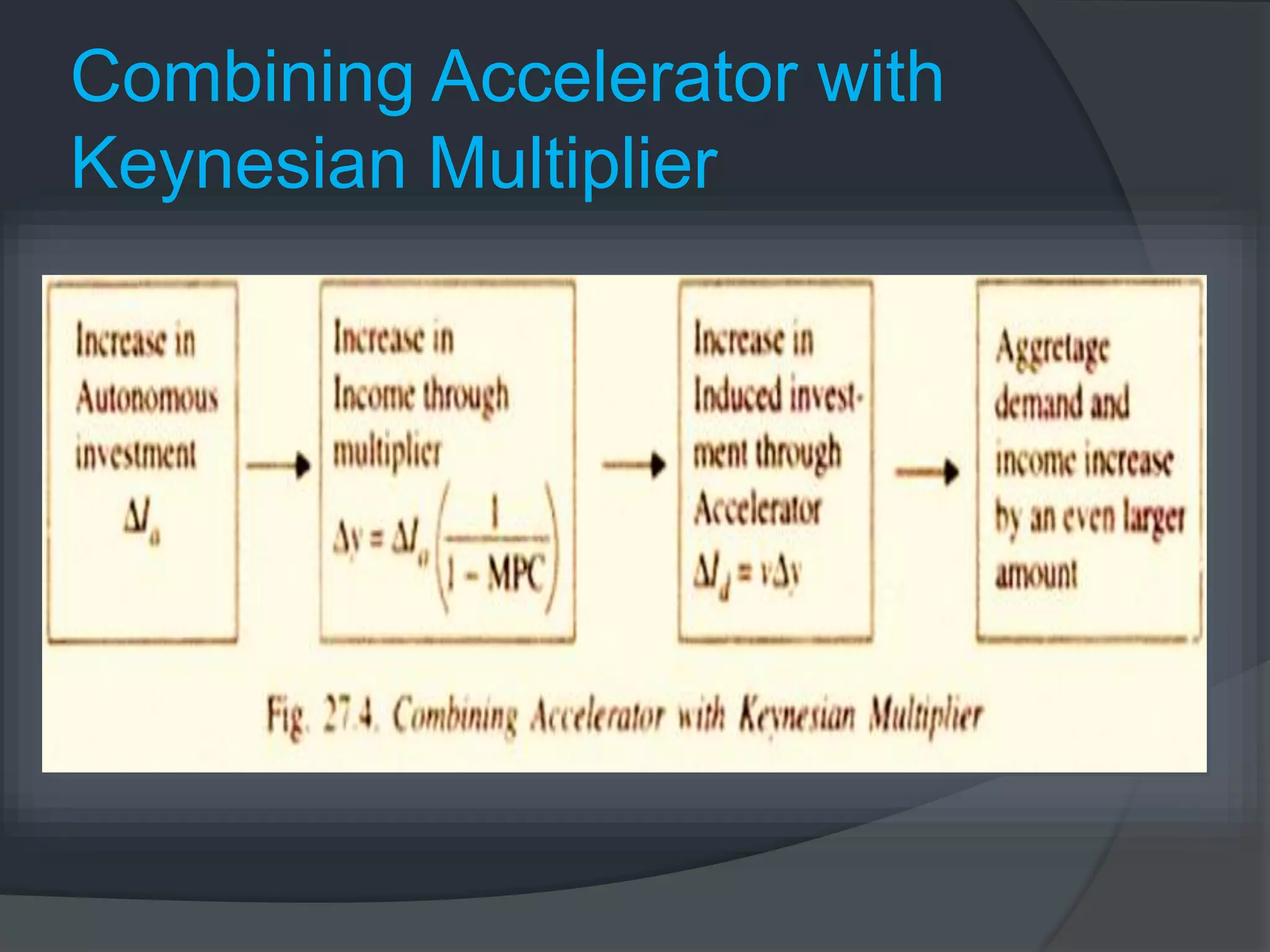 Combining Accelerator with Keynesian Multiplier

Increase in Autonomous investment $\Delta I_a$

Increase in Income through multiplier $\Delta y = \Delta I_a \left(\frac{1}{1 - MPC}\right)$

Increase in Induced investment through Accelerator $\Delta I_d = v\Delta y$

Aggretage demand and income increase by an even larger amount

Fig. 27.4. Combining Accelerator with Keynesian Multiplier